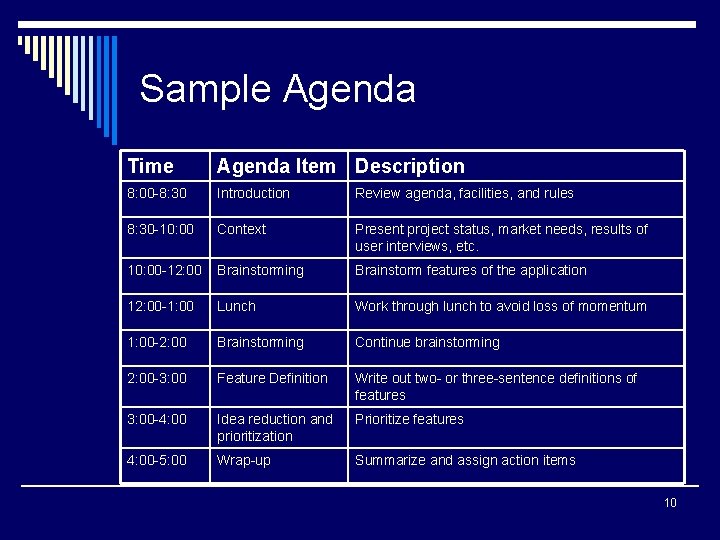 Sample Agenda

| Time | Agenda Item | Description |
|---|---|---|
| 8:00-8:30 | Introduction | Review agenda, facilities, and rules |
| 8:30-10:00 | Context | Present project status, market needs, results of user interviews, etc. |
| 10:00-12:00 | Brainstorming | Brainstorm features of the application |
| 12:00-1:00 | Lunch | Work through lunch to avoid loss of momentum |
| 1:00-2:00 | Brainstorming | Continue brainstorming |
| 2:00-3:00 | Feature Definition | Write out two- or three-sentence definitions of features |
| 3:00-4:00 | Idea reduction and prioritization | Prioritize features |
| 4:00-5:00 | Wrap-up | Summarize and assign action items |

10